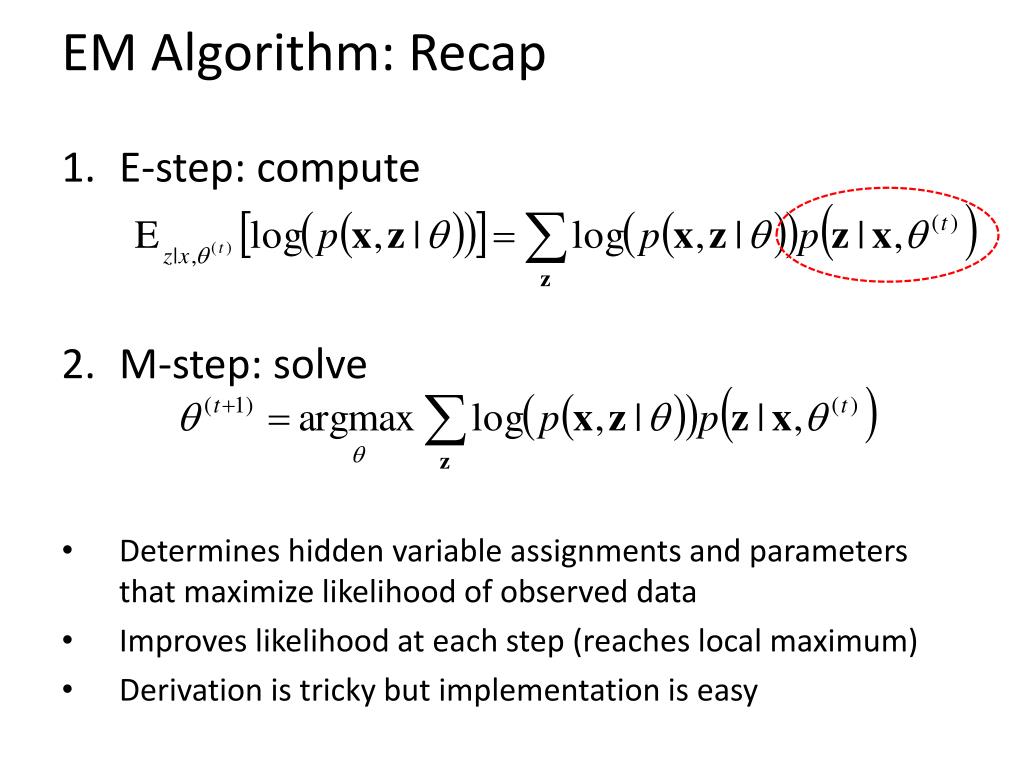 EM Algorithm: Recap

1. E-step: compute

$\mathrm{E}_{z|x,\theta^{(t)}}\left[\log\left(p\left(\mathbf{x},\mathbf{z}\mid\theta\right)\right)\right]=\sum_{\mathbf{z}}\log\left(p\left(\mathbf{x},\mathbf{z}\mid\theta\right)\right)p\left(\mathbf{z}\mid\mathbf{x},\theta^{(t)}\right)$

2. M-step: solve

$\theta^{(t+1)}=\underset{\theta}{\operatorname{argmax}}\sum_{\mathbf{z}}\log\left(p\left(\mathbf{x},\mathbf{z}\mid\theta\right)\right)p\left(\mathbf{z}\mid\mathbf{x},\theta^{(t)}\right)$

• Determines hidden variable assignments and parameters that maximize likelihood of observed data
• Improves likelihood at each step (reaches local maximum)
• Derivation is tricky but implementation is easy